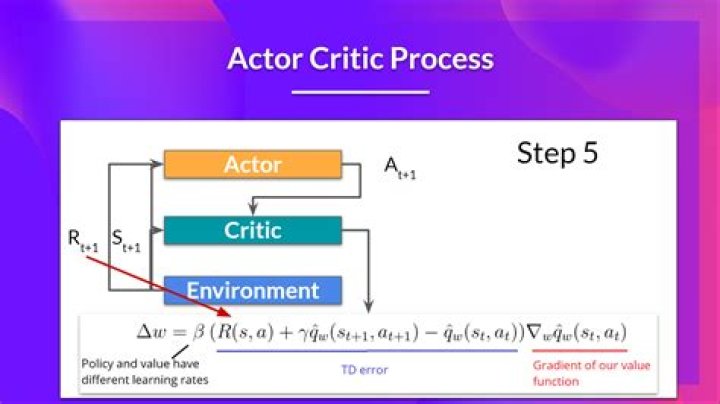 Actor Critic Process

Step 5

Actor

$A_{t+1}$

Critic

$R_{t+1}$ $S_{t+1}$

Environment

$\Delta w = \beta \left(R(s,a) + \gamma \hat{q}_w(s_{t+1}, a_{t+1}) - \hat{q}_w(s_t, a_t)\right) \nabla_w \hat{q}_w(s_t, a_t)$

Policy and value have different learning rates

TD error

Gradient of our value function